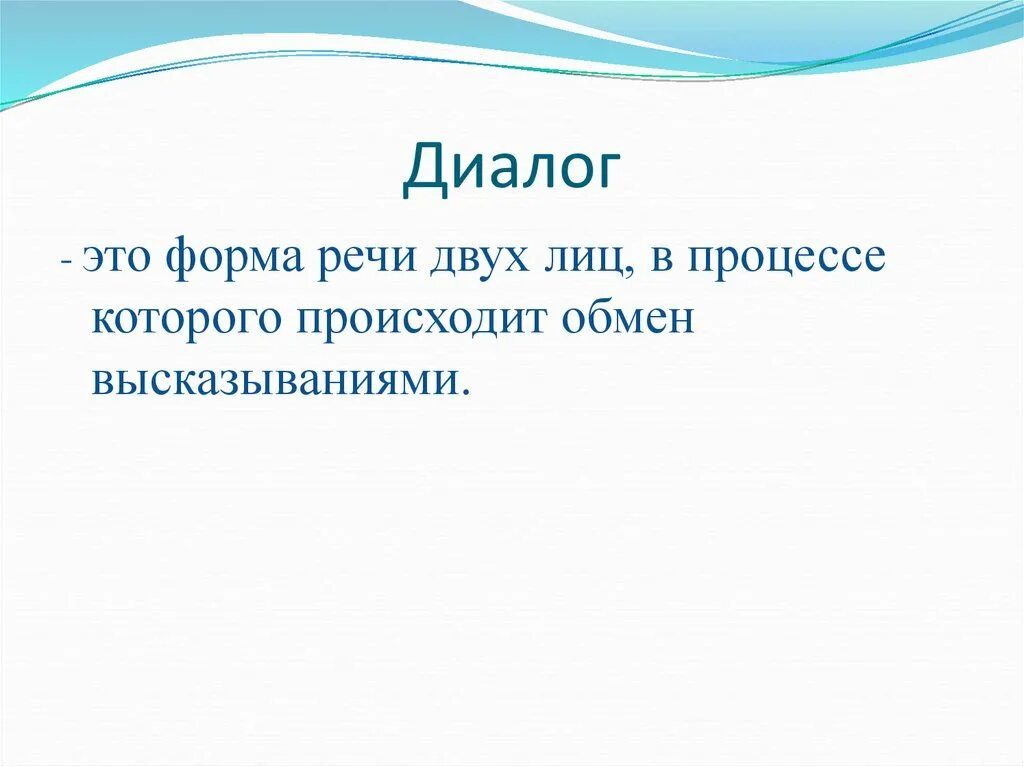 Диалог

- это форма речи двух лиц, в процессе которого происходит обмен высказываниями.